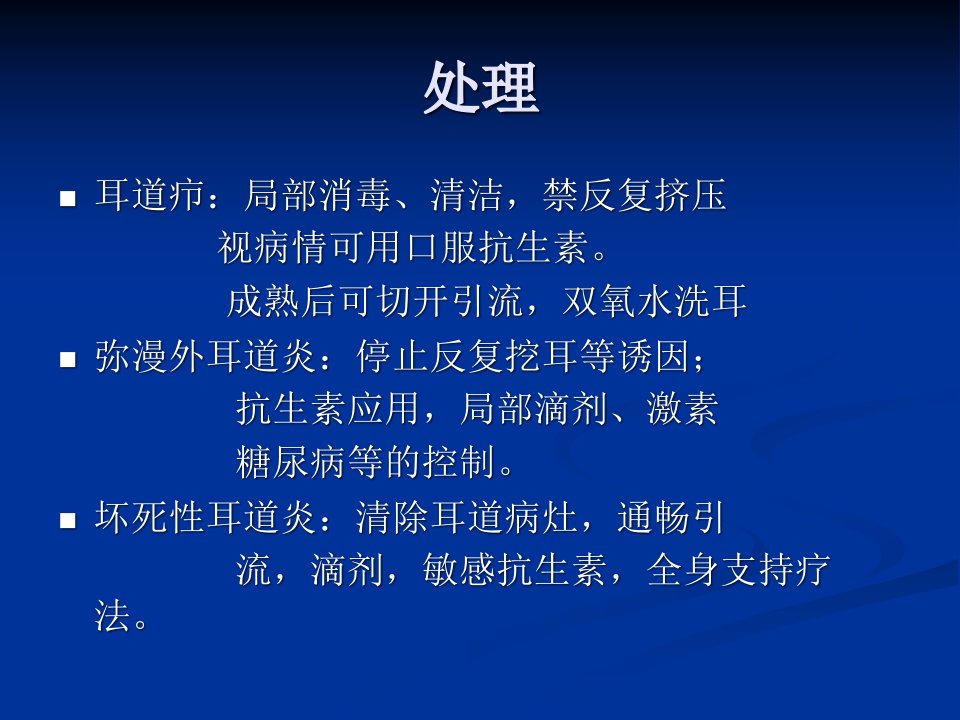 处理

■ 耳道疖：局部消毒、清洁，禁反复挤压
视病情可用口服抗生素。
成熟后可切开引流，双氧水洗耳

■ 弥漫外耳道炎：停止反复挖耳等诱因；
抗生素应用，局部滴剂、激素
糖尿病等的控制。

■ 坏死性耳道炎：清除耳道病灶，通畅引流，滴剂，敏感抗生素，全身支持疗法。